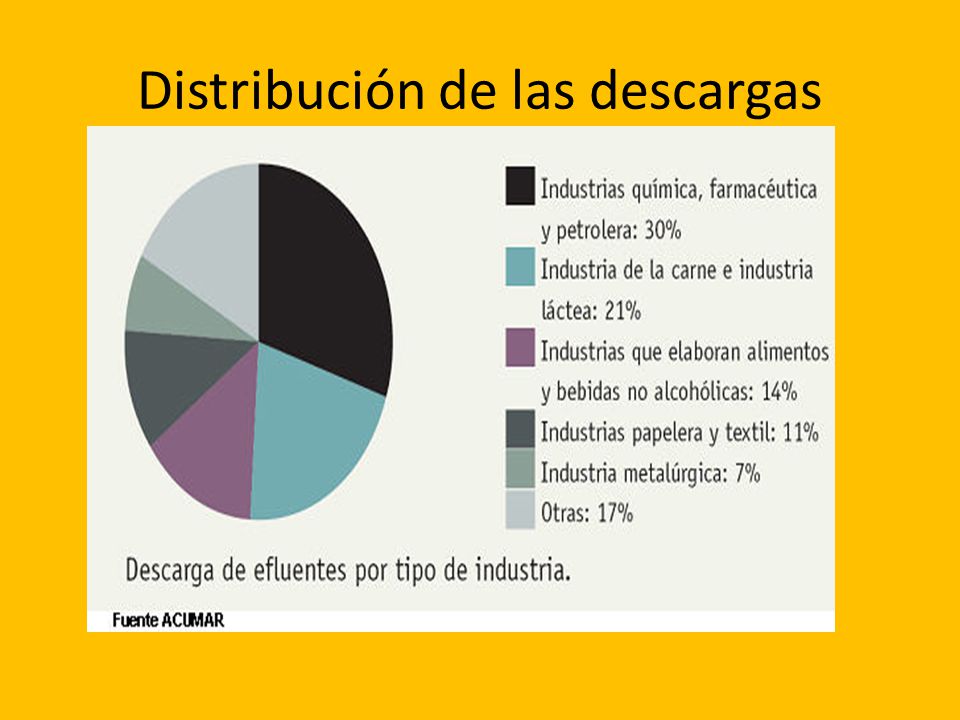 Distribución de las descargas

Industrias química, farmacéutica y petrolera: 30%

Industria de la carne e industria láctea: 21%

Industrias que elaboran alimentos y bebidas no alcohólicas: 14%

Industrias papelera y textil: 11%

Industria metalúrgica: 7%

Otras: 17%

Descarga de efluentes por tipo de industria.

Fuente ACUMAR